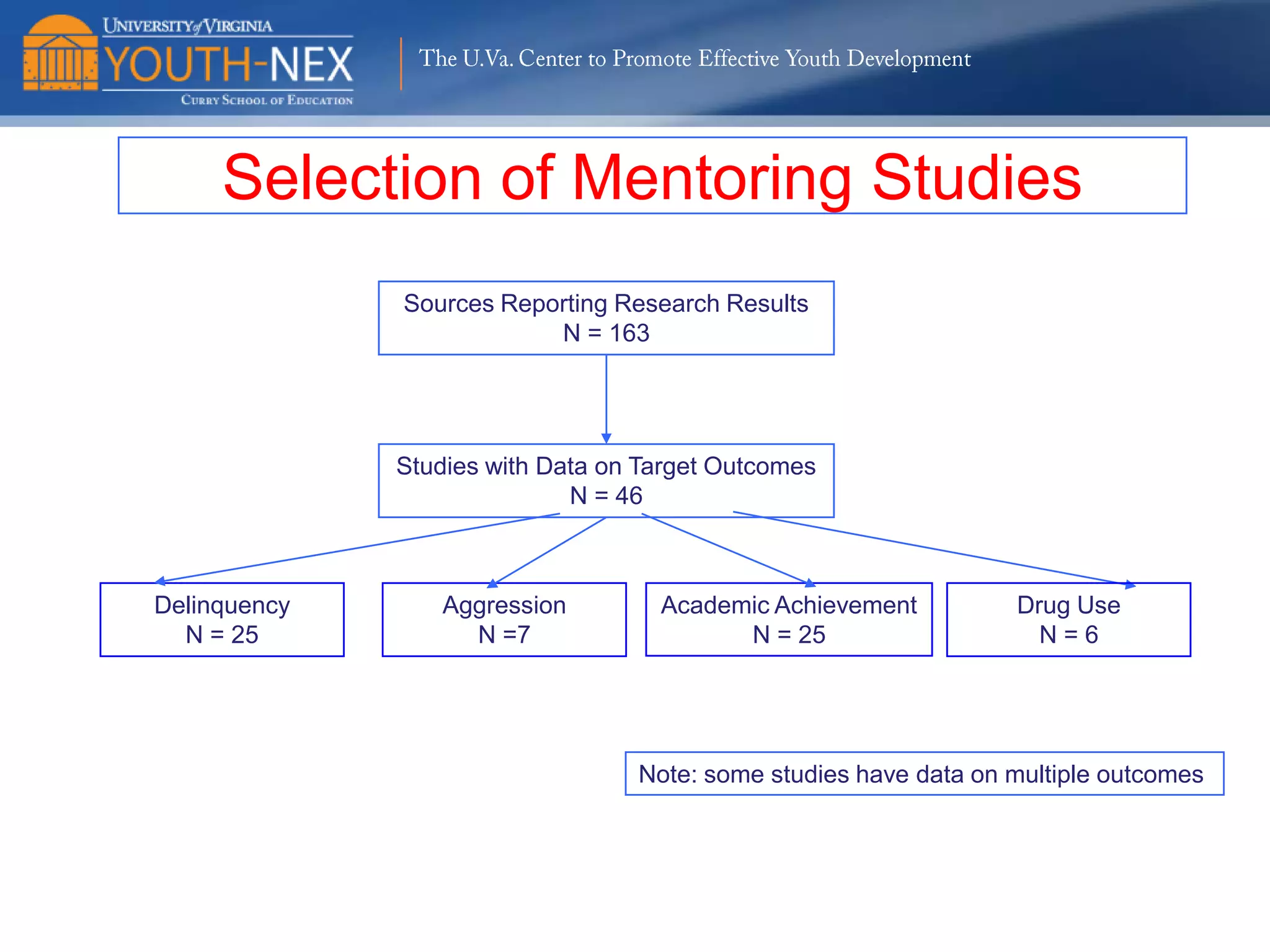 UNIVERSITY of VIRGINIA
YOUTH-NEX
CURRY SCHOOL OF EDUCATION

The U.Va. Center to Promote Effective Youth Development

Selection of Mentoring Studies

Sources Reporting Research Results
N = 163

Studies with Data on Target Outcomes
N = 46

Delinquency
N = 25

Aggression
N =7

Academic Achievement
N = 25

Drug Use
N = 6

Note: some studies have data on multiple outcomes